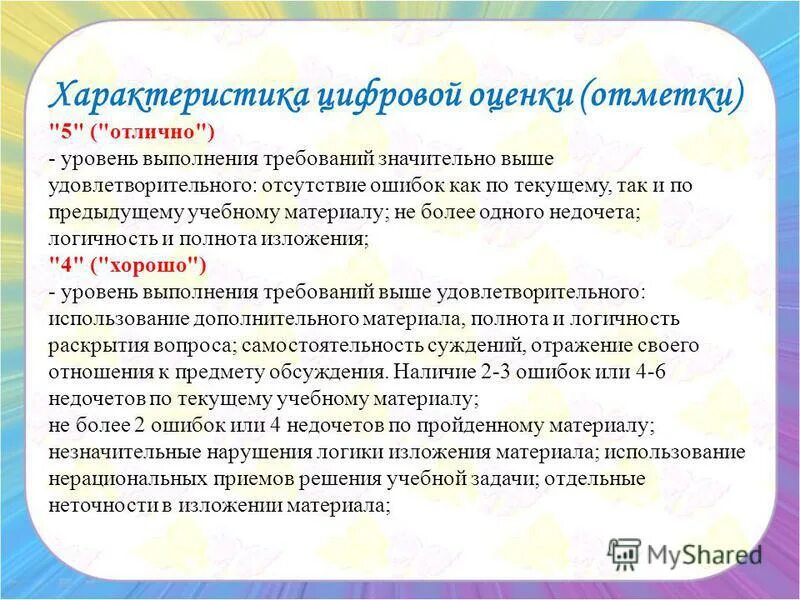 Характеристика цифровой оценки (отметки)

"5" ("отлично")
- уровень выполнения требований значительно выше удовлетворительного: отсутствие ошибок как по текущему, так и по предыдущему учебному материалу; не более одного недочета; логичность и полнота изложения;

"4" ("хорошо")
- уровень выполнения требований выше удовлетворительного: использование дополнительного материала, полнота и логичность раскрытия вопроса; самостоятельность суждений, отражение своего отношения к предмету обсуждения. Наличие 2-3 ошибок или 4-6 недочетов по текущему учебному материалу;
не более 2 ошибок или 4 недочетов по пройденному материалу; незначительные нарушения логики изложения материала; использование нерациональных приемов решения учебной задачи; отдельные неточности в изложении материала;

MyShared